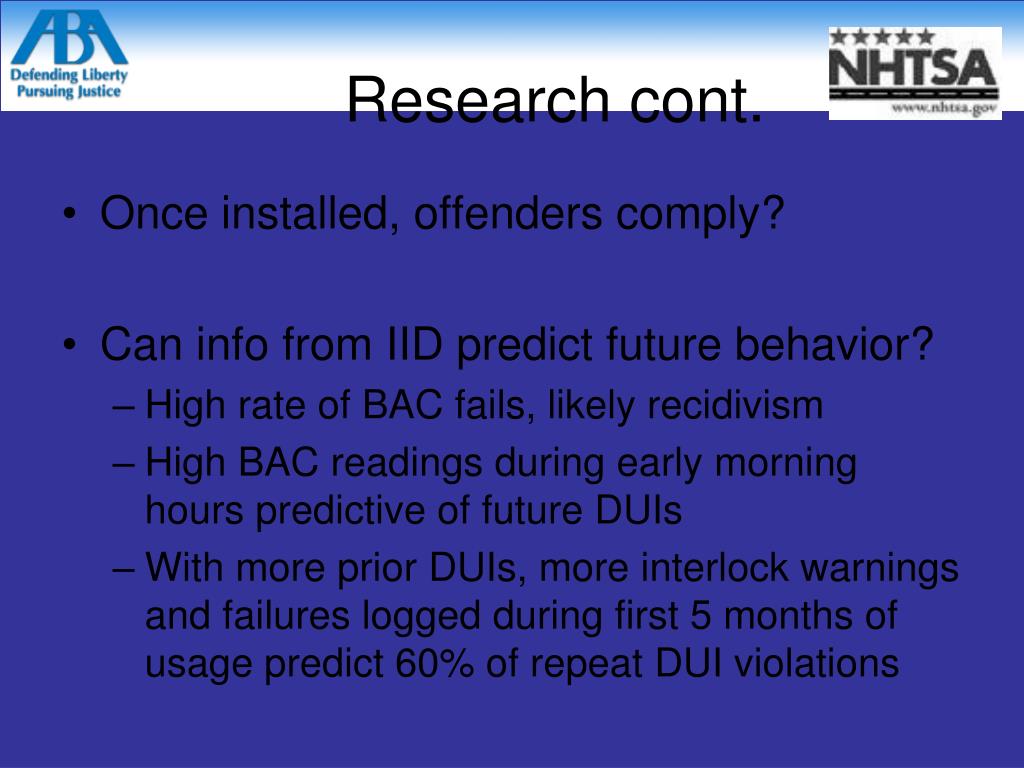 ABA
Defending Liberty
Pursuing Justice

Research cont.

NHTSA
www.nhtsa.gov

• Once installed, offenders comply?

• Can info from IID predict future behavior?
– High rate of BAC fails, likely recidivism
– High BAC readings during early morning hours predictive of future DUIs
– With more prior DUIs, more interlock warnings and failures logged during first 5 months of usage predict 60% of repeat DUI violations